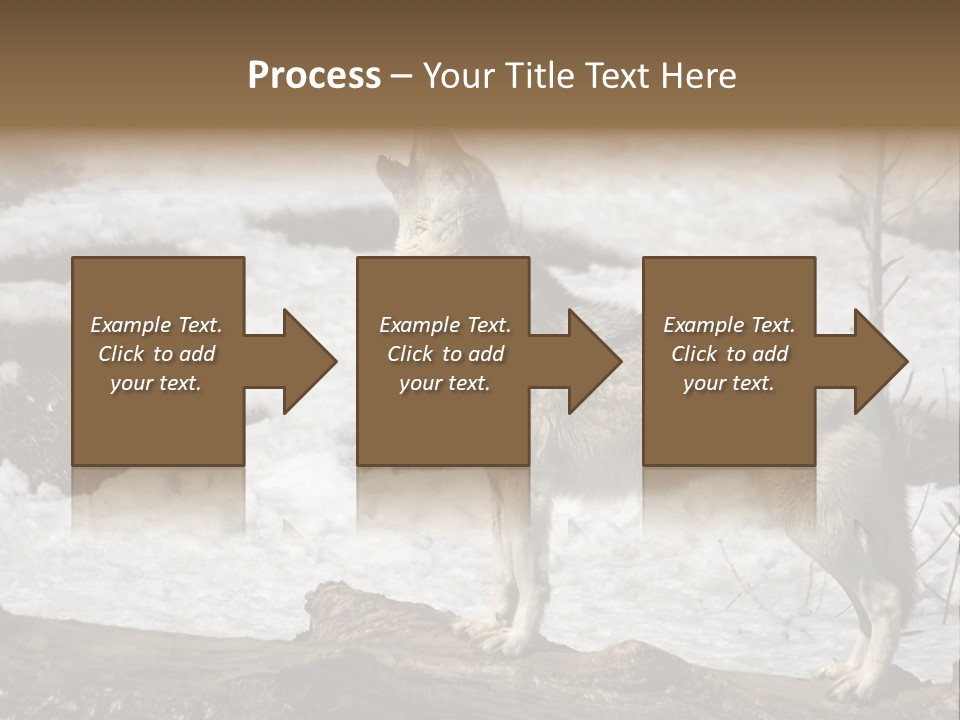 Process – Your Title Text Here

Example Text. Click to add your text.

Example Text. Click to add your text.

Example Text. Click to add your text.